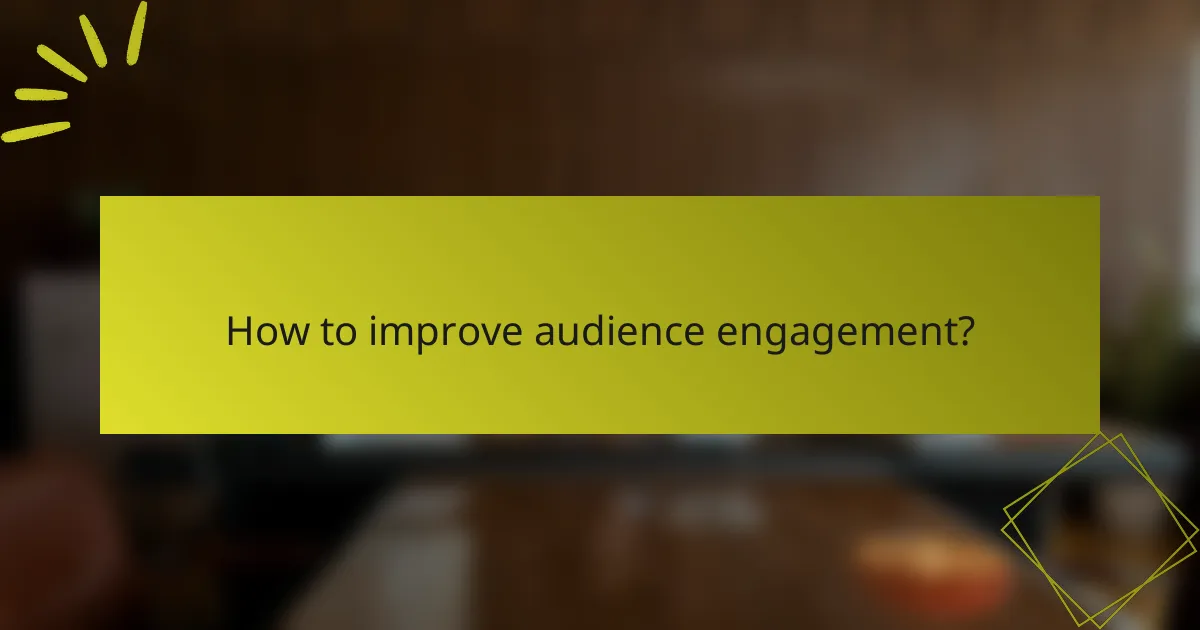 How to improve audience engagement?